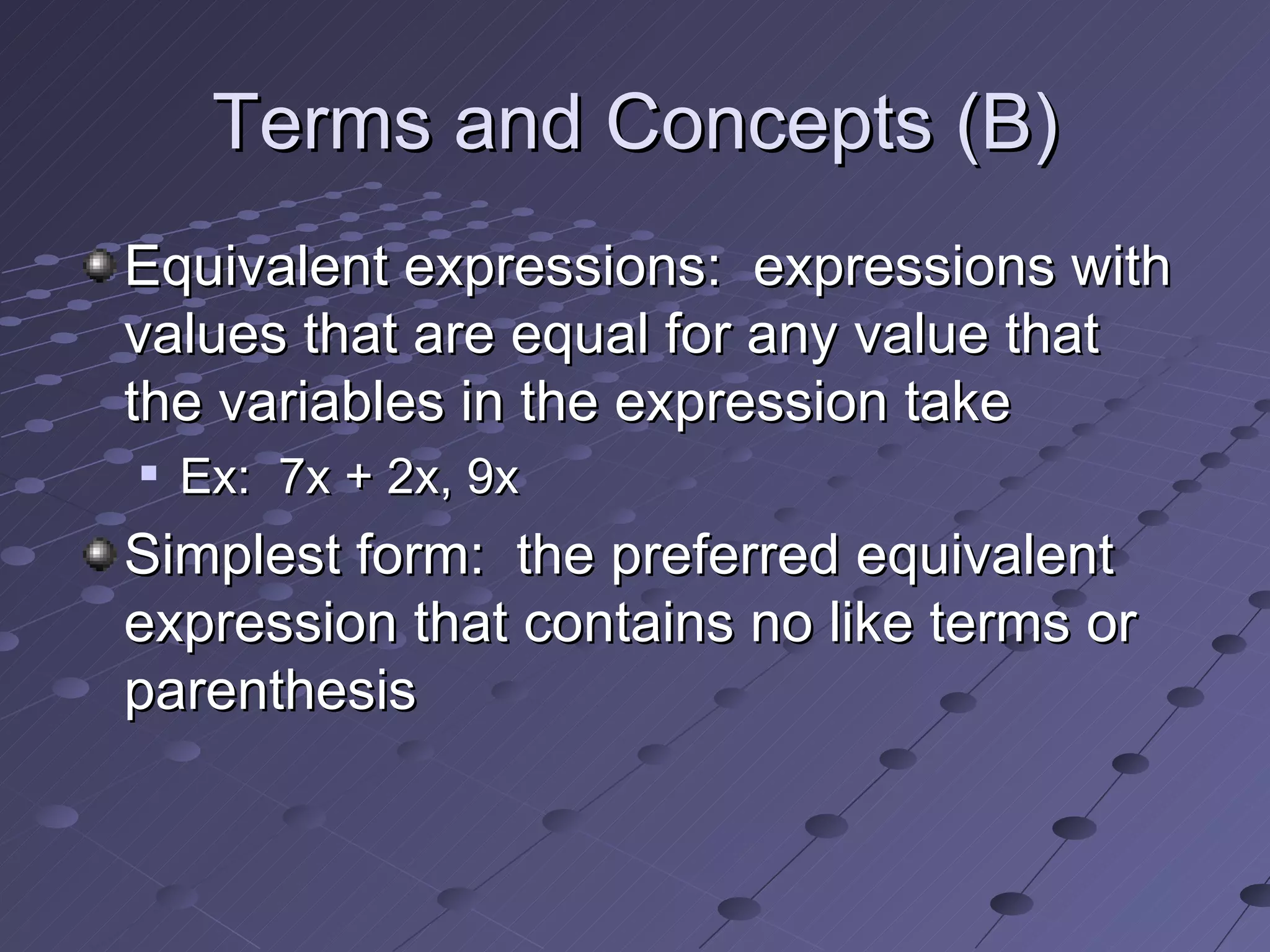 Terms and Concepts (B)

Equivalent expressions: expressions with values that are equal for any value that the variables in the expression take

Ex: $7x + 2x$, $9x$

Simplest form: the preferred equivalent expression that contains no like terms or parenthesis